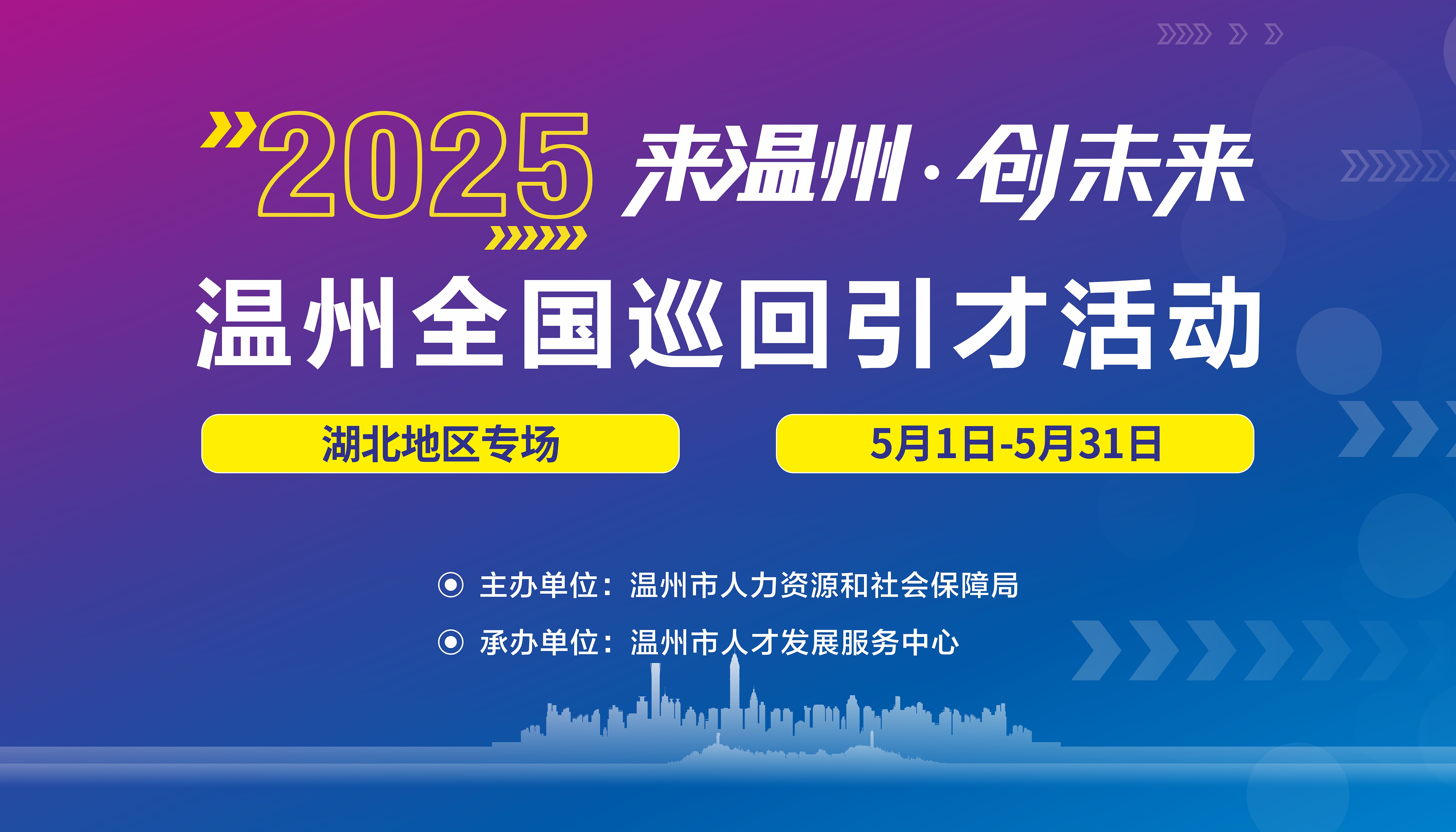 2025 来温州·创未来

温州全国巡回引才活动

湖北地区专场

5月1日-5月31日

主办单位：温州市人力资源和社会保障局

承办单位：温州市人才发展服务中心